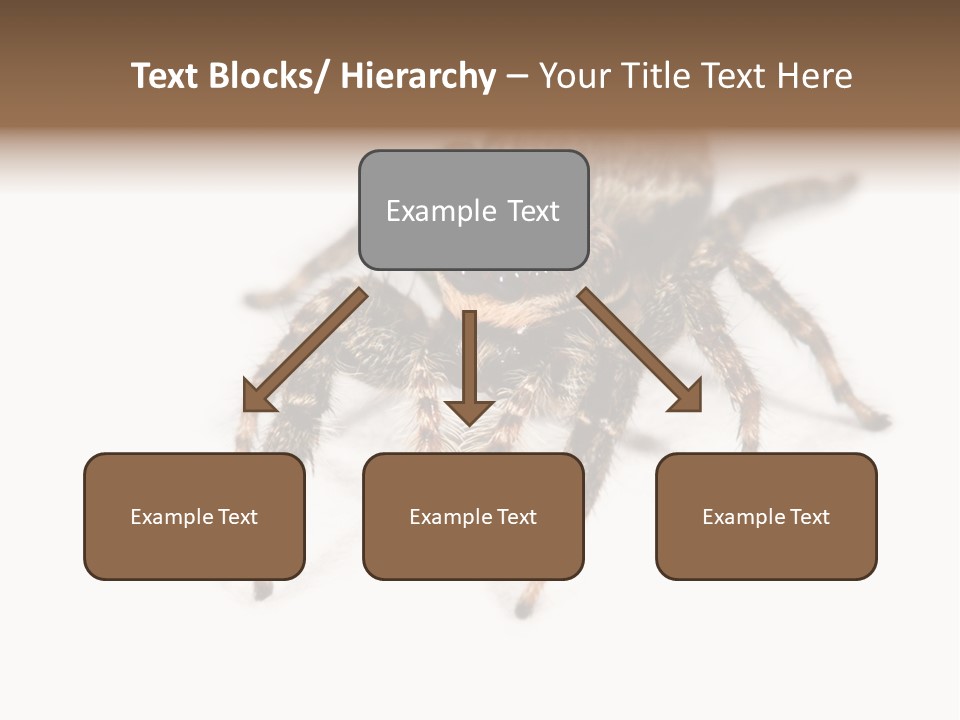 Text Blocks/ Hierarchy – Your Title Text Here

Example Text

Example Text

Example Text

Example Text